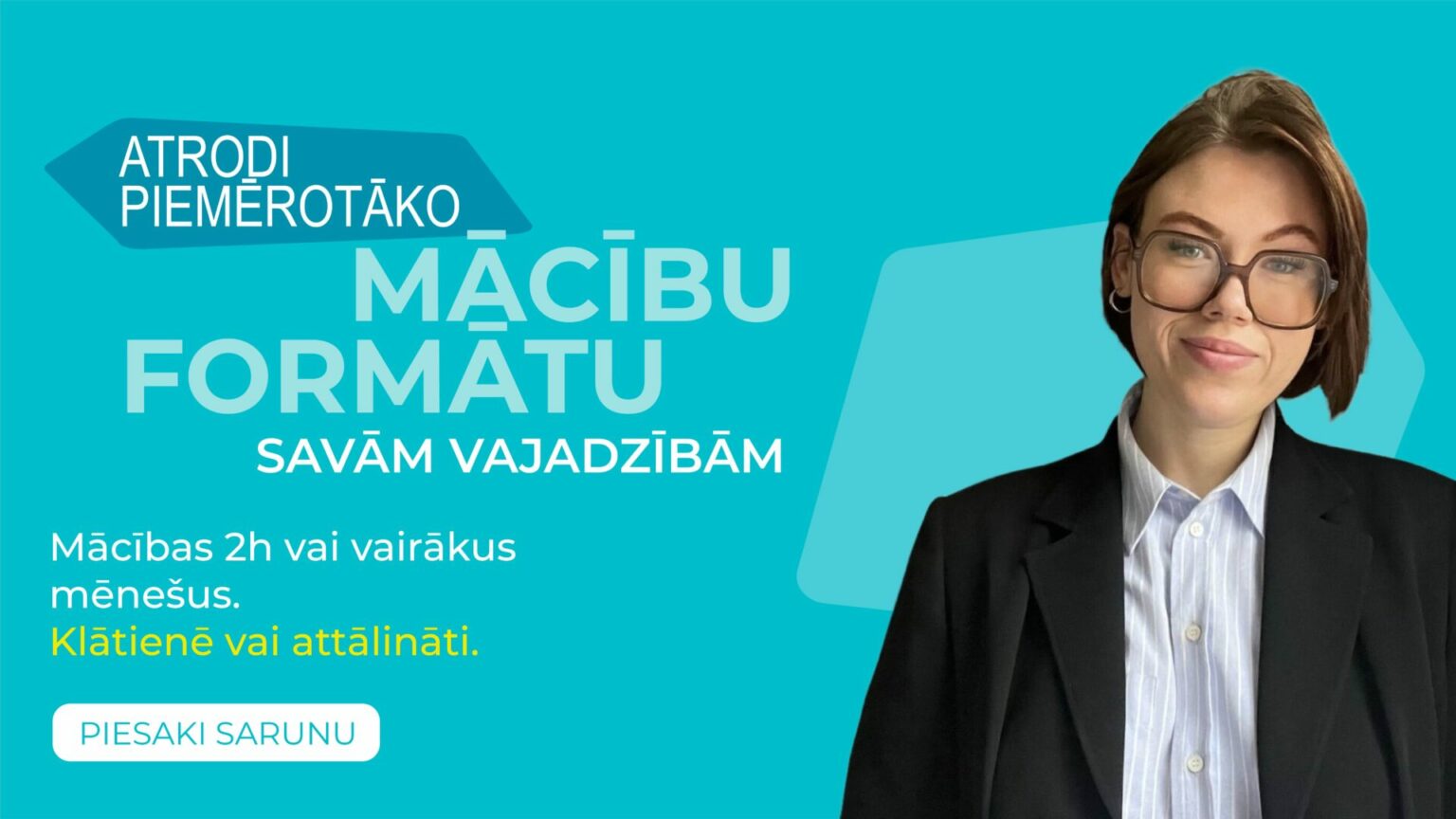 ATRODI PIEMĒROTĀKO

MĀCĪBU FORMĀTU

SAVĀM VAJADZĪBĀM

Mācības 2h vai vairākus mēnešus.
Klātienē vai attālināti.

PIESAKI SARUNU